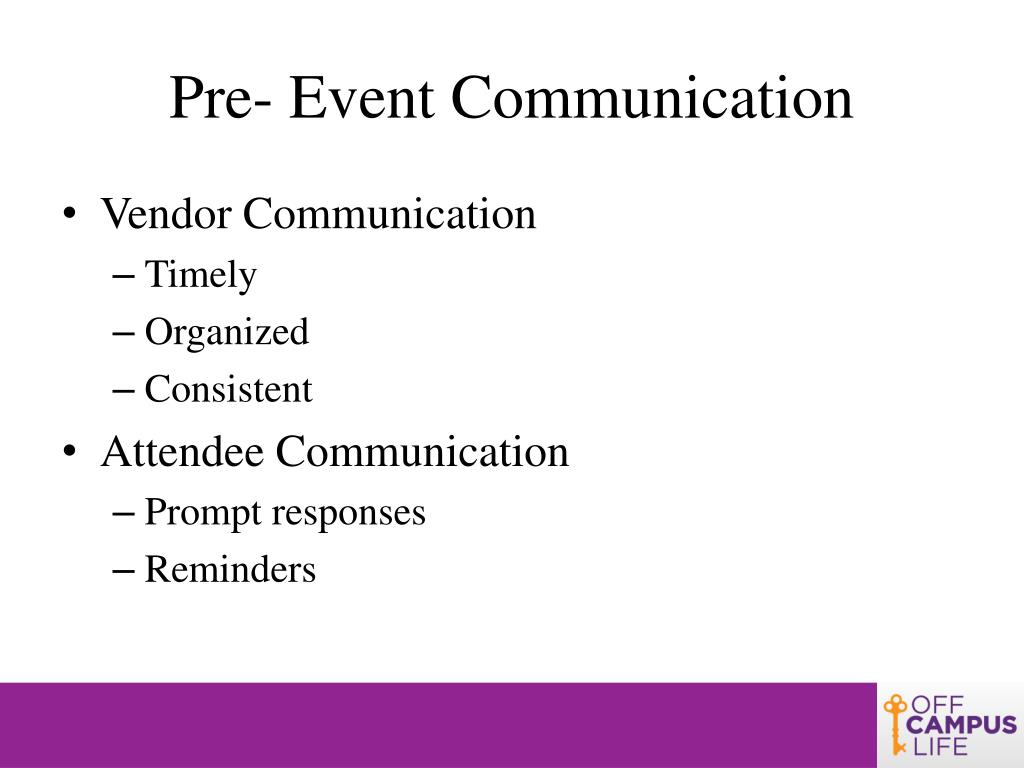 Pre- Event Communication

• Vendor Communication
  – Timely
  – Organized
  – Consistent
• Attendee Communication
  – Prompt responses
  – Reminders

OFF CAMPUS LIFE